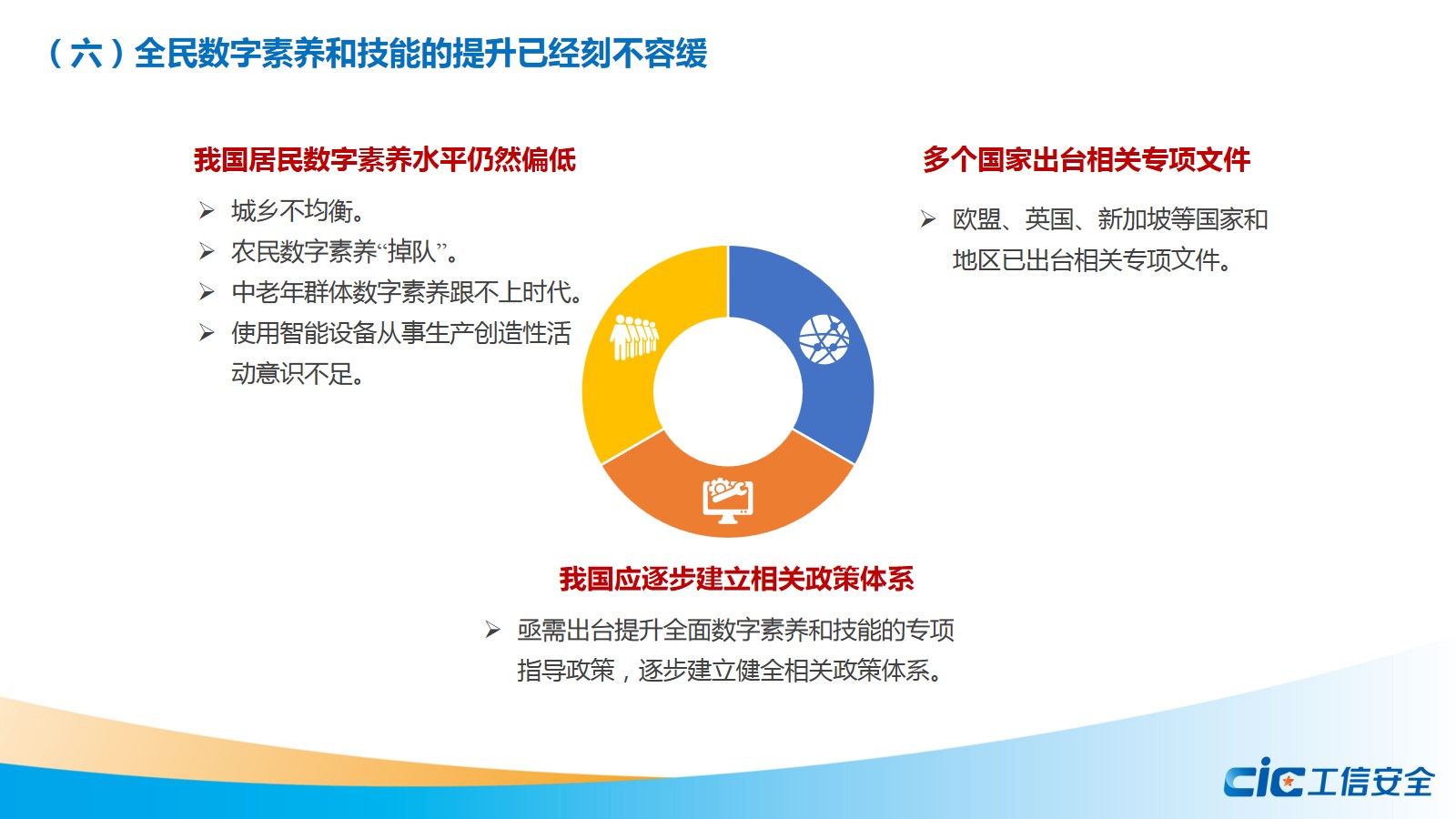 （六）全民数字素养和技能的提升已经刻不容缓

我国居民数字素养水平仍然偏低

➢ 城乡不均衡。
➢ 农民数字素养“掉队”。
➢ 中老年群体数字素养跟不上时代。
➢ 使用智能设备从事生产创造性活动意识不足。

多个国家出台相关专项文件

➢ 欧盟、英国、新加坡等国家和地区已出台相关专项文件。

我国应逐步建立相关政策体系

➢ 亟需出台提升全面数字素养和技能的专项指导政策，逐步建立健全相关政策体系。

cic 工信安全